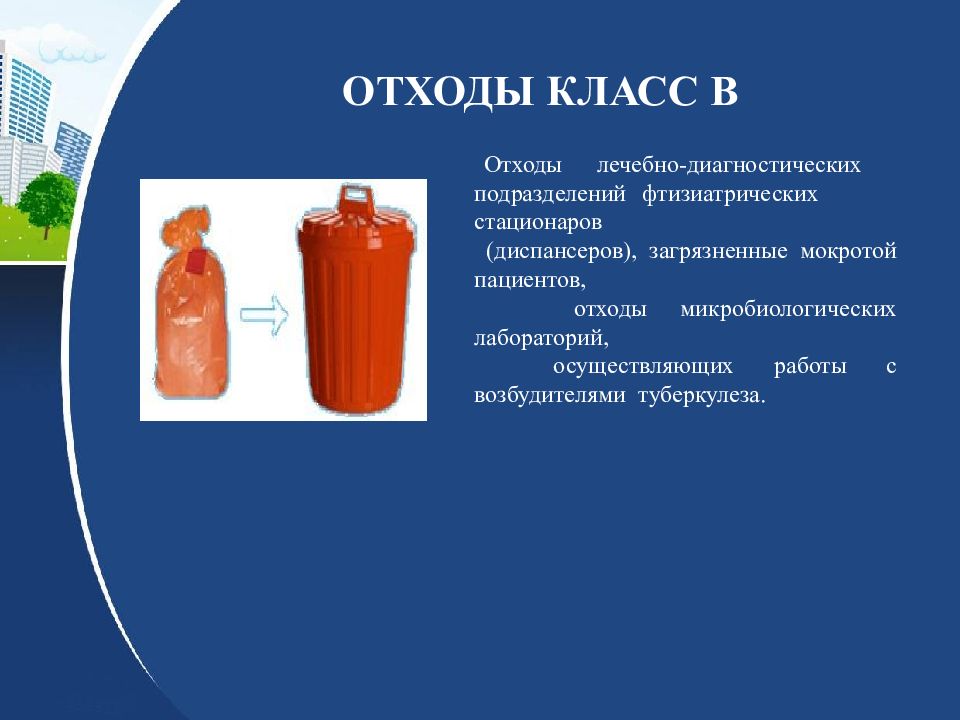 ОТХОДЫ КЛАСС В

Отходы лечебно-диагностических подразделений фтизиатрических стационаров (диспансеров), загрязненные мокротой пациентов, отходы микробиологических лабораторий, осуществляющих работы с возбудителями туберкулеза.